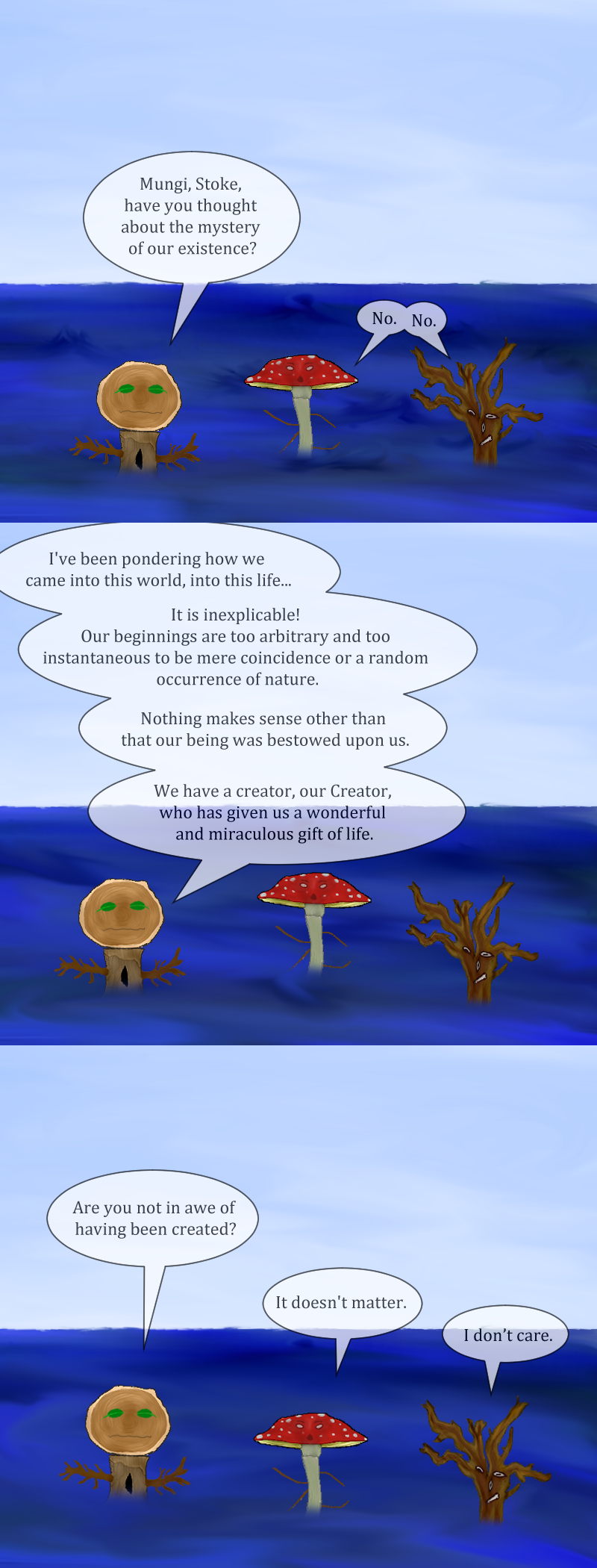 Mungi, Stoke, have you thought about the mystery of our existence?

No.

No.

I've been pondering how we came into this world, into this life...

It is inexplicable! Our beginnings are too arbitrary and too instantaneous to be mere coincidence or a random occurrence of nature.

Nothing makes sense other than that our being was bestowed upon us.

We have a creator, our Creator, who has given us a wonderful and miraculous gift of life.

Are you not in awe of having been created?

It doesn't matter.

I don't care.